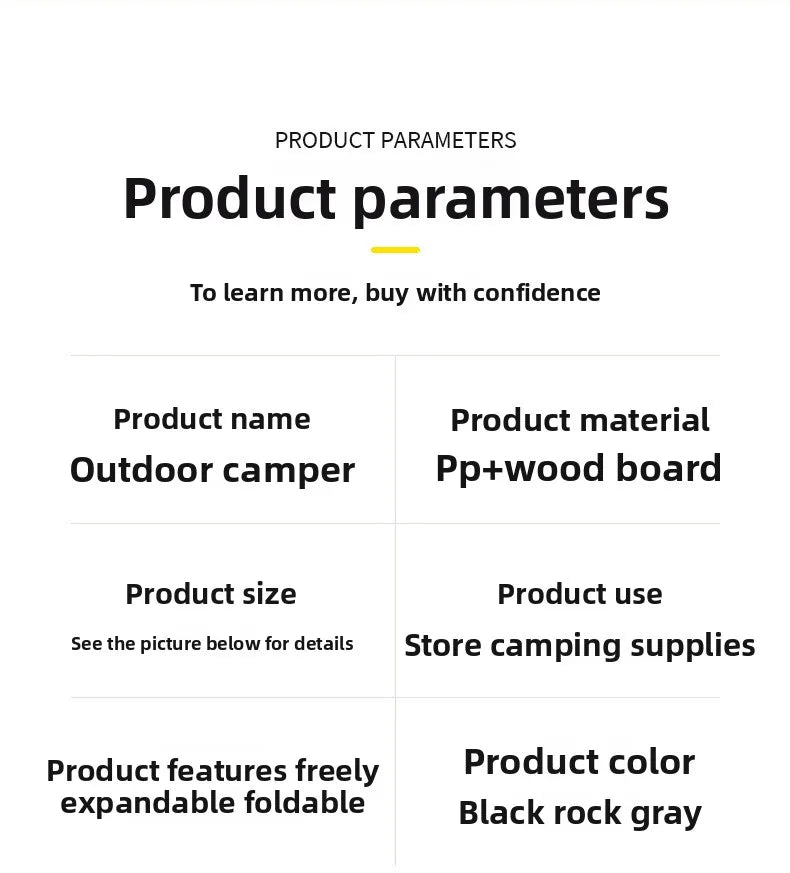 PRODUCT PARAMETERS

Product parameters

To learn more, buy with confidence

| Product name Outdoor camper | Product material Pp+wood board |
|---|---|
| Product size See the picture below for details | Product use Store camping supplies |
| Product features freely expandable foldable | Product color Black rock gray |